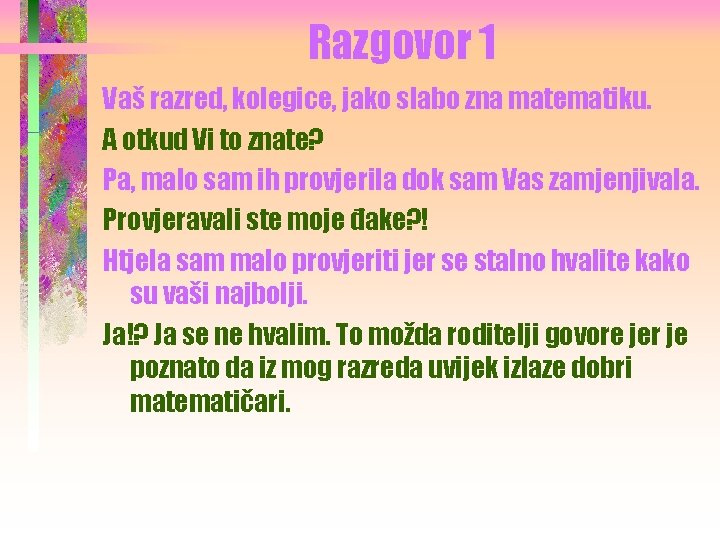 Razgovor 1

Vaš razred, kolegice, jako slabo zna matematiku.

A otkud Vi to znate?

Pa, malo sam ih provjerila dok sam Vas zamjenjivala.

Provjeravali ste moje đake?!

Htjela sam malo provjeriti jer se stalno hvalite kako su vaši najbolji.

Ja!? Ja se ne hvalim. To možda roditelji govore jer je poznato da iz mog razreda uvijek izlaze dobri matematičari.